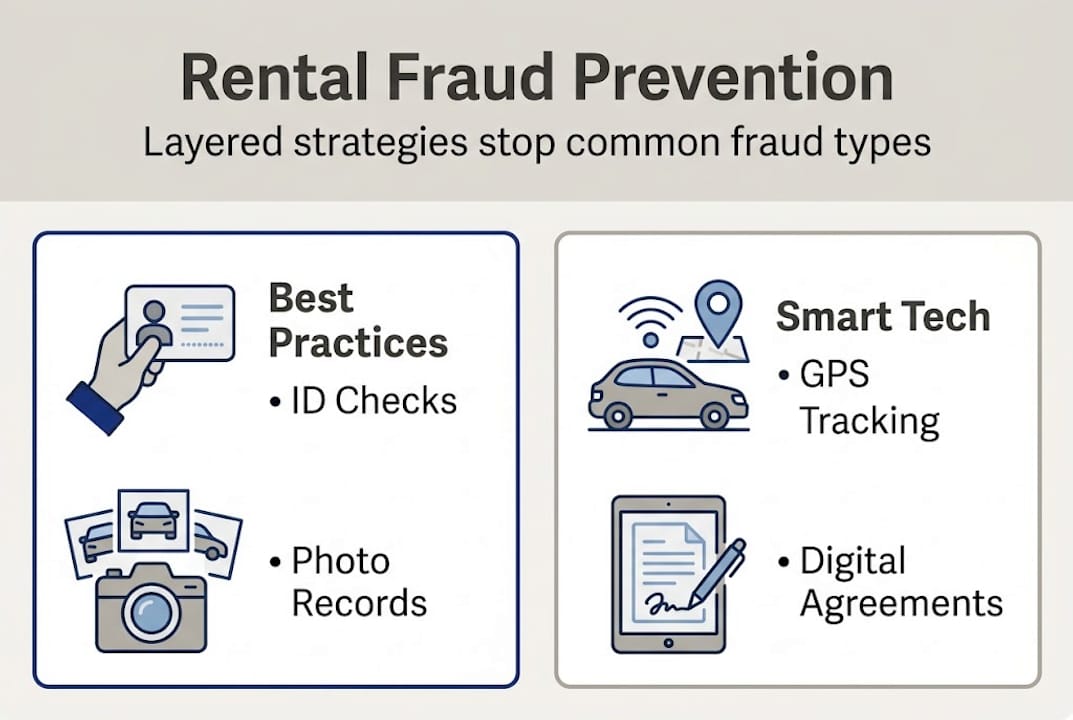 Rental Fraud Prevention

Layered strategies stop common fraud types

Best Practices

• ID Checks

• Photo Records

Smart Tech

• GPS Tracking

• Digital Agreements